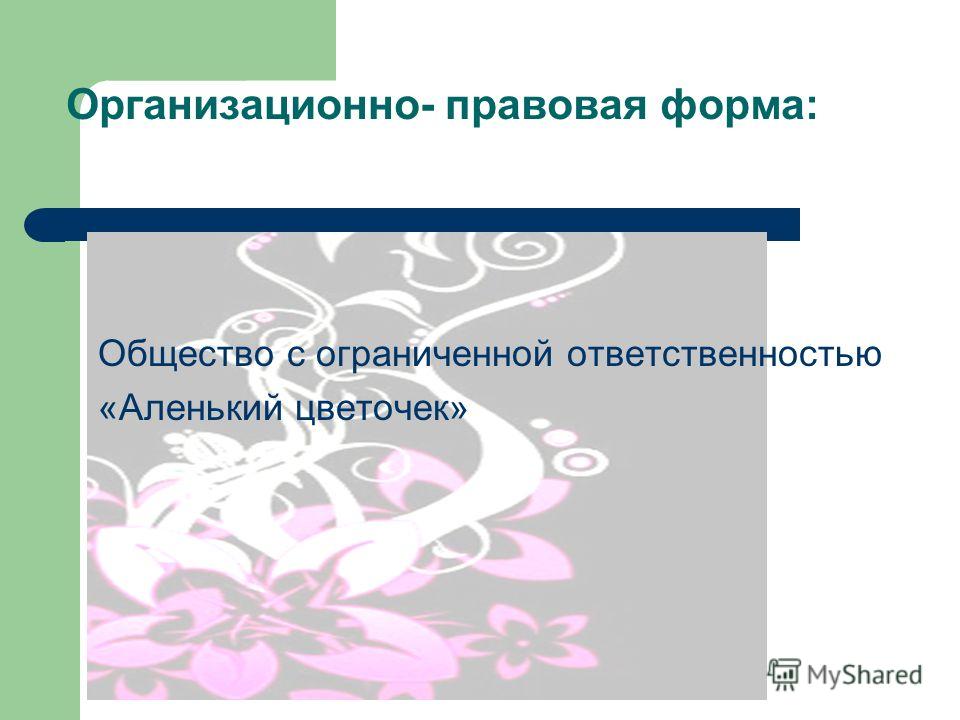 Организационно- правовая форма:

Общество с ограниченной ответственностью «Аленький цветочек»

MyShared